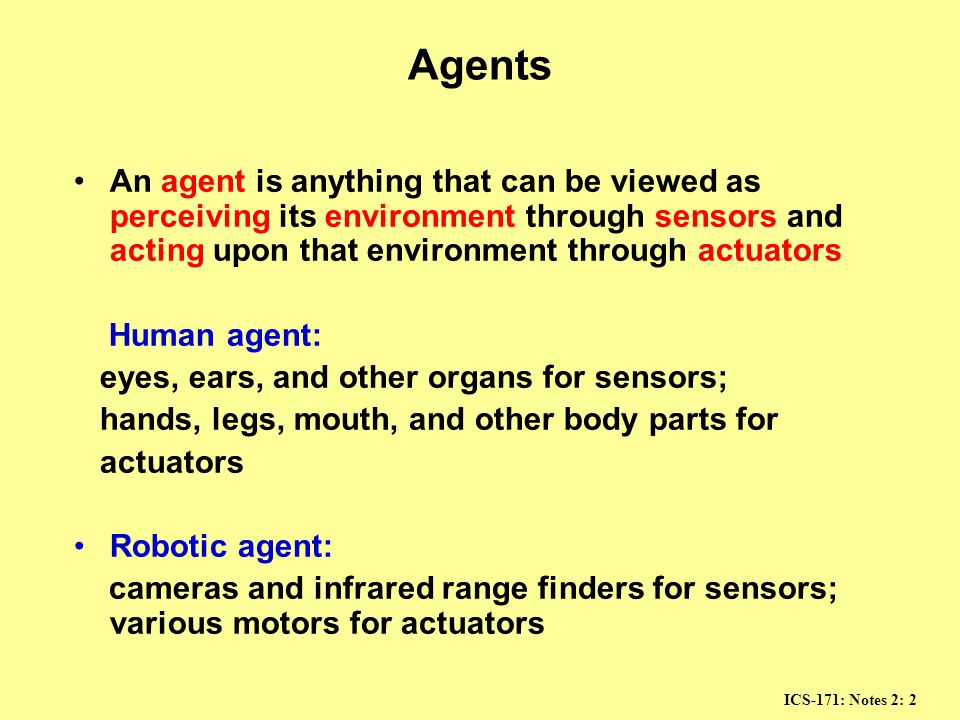 Agents

• An agent is anything that can be viewed as perceiving its environment through sensors and acting upon that environment through actuators

Human agent:
eyes, ears, and other organs for sensors;
hands, legs, mouth, and other body parts for actuators

• Robotic agent:
cameras and infrared range finders for sensors; various motors for actuators

ICS-171: Notes 2: 2